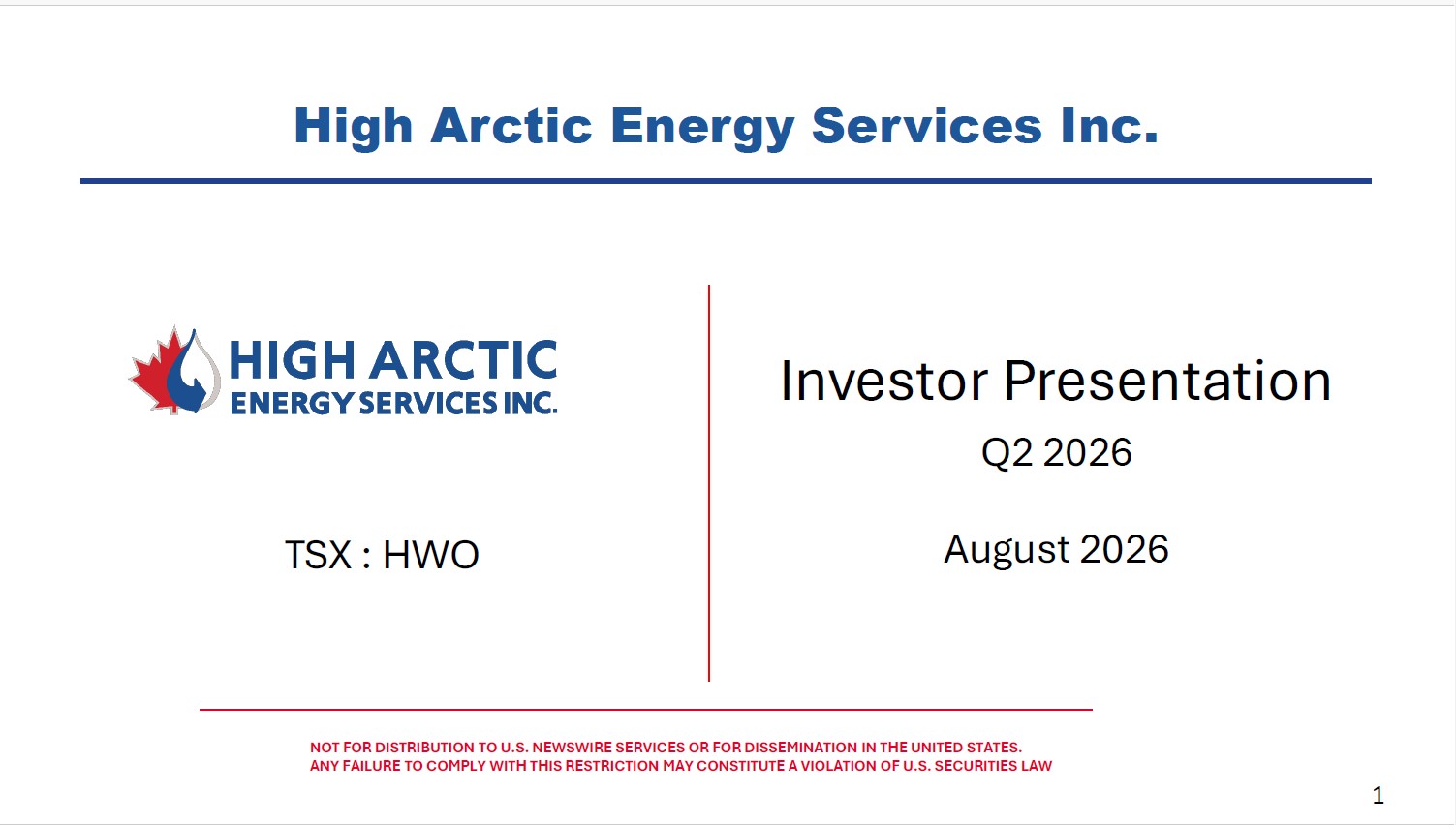 High Arctic Energy Services Inc.

HIGH ARCTIC
ENERGY SERVICES INC.

TSX : HWO

Investor Presentation
Q2 2026

August 2026

NOT FOR DISTRIBUTION TO U.S. NEWSWIRE SERVICES OR FOR DISSEMINATION IN THE UNITED STATES.
ANY FAILURE TO COMPLY WITH THIS RESTRICTION MAY CONSTITUTE A VIOLATION OF U.S. SECURITIES LAW

1